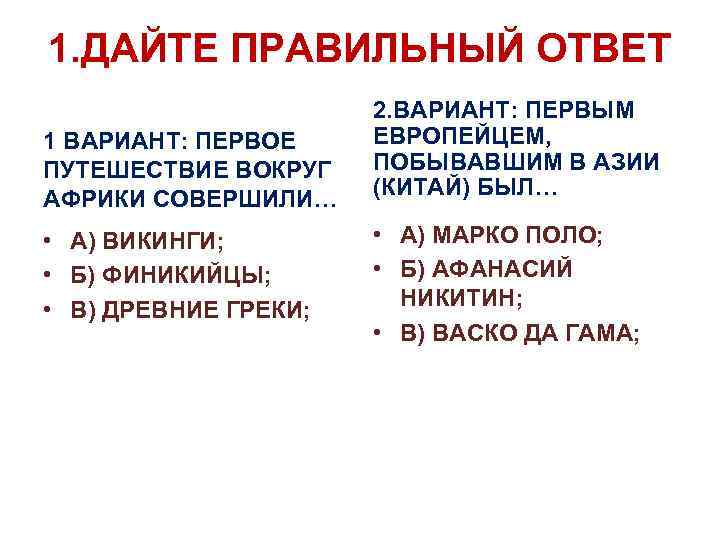 1.ДАЙТЕ ПРАВИЛЬНЫЙ ОТВЕТ

1 ВАРИАНТ: ПЕРВОЕ ПУТЕШЕСТВИЕ ВОКРУГ АФРИКИ СОВЕРШИЛИ…

• А) ВИКИНГИ;
• Б) ФИНИКИЙЦЫ;
• В) ДРЕВНИЕ ГРЕКИ;

2.ВАРИАНТ: ПЕРВЫМ ЕВРОПЕЙЦЕМ, ПОБЫВАВШИМ В АЗИИ (КИТАЙ) БЫЛ…

• А) МАРКО ПОЛО;
• Б) АФАНАСИЙ НИКИТИН;
• В) ВАСКО ДА ГАМА;